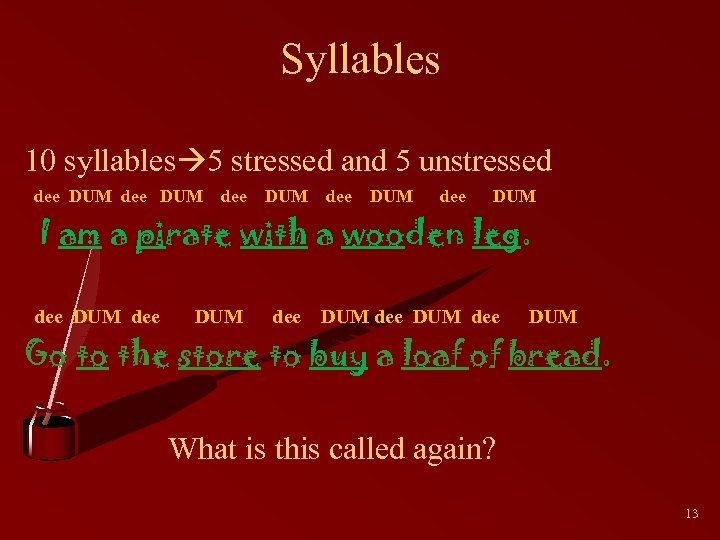 Syllables

10 syllables→5 stressed and 5 unstressed

dee DUM dee DUM dee DUM dee DUM dee DUM

I am a pirate with a wooden leg.

dee DUM dee DUM dee DUM dee DUM dee DUM

Go to the store to buy a loaf of bread.

What is this called again?

13